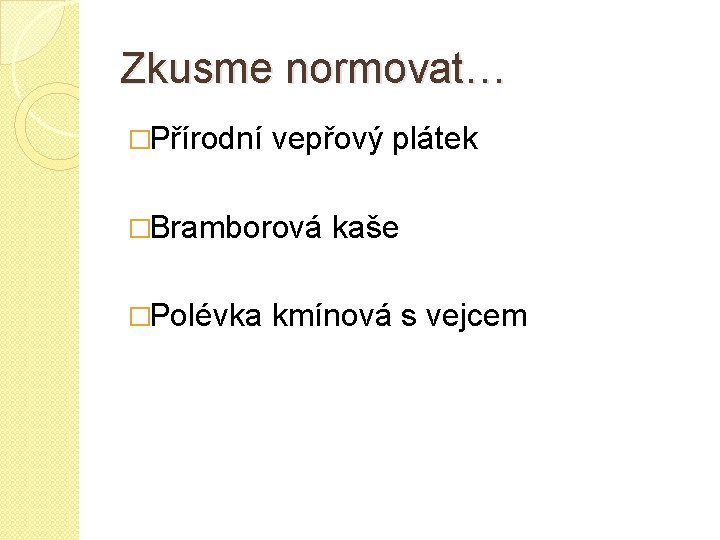 Zkusme normovat…

□Přírodní vepřový plátek

□Bramborová kaše

□Polévka kmínová s vejcem